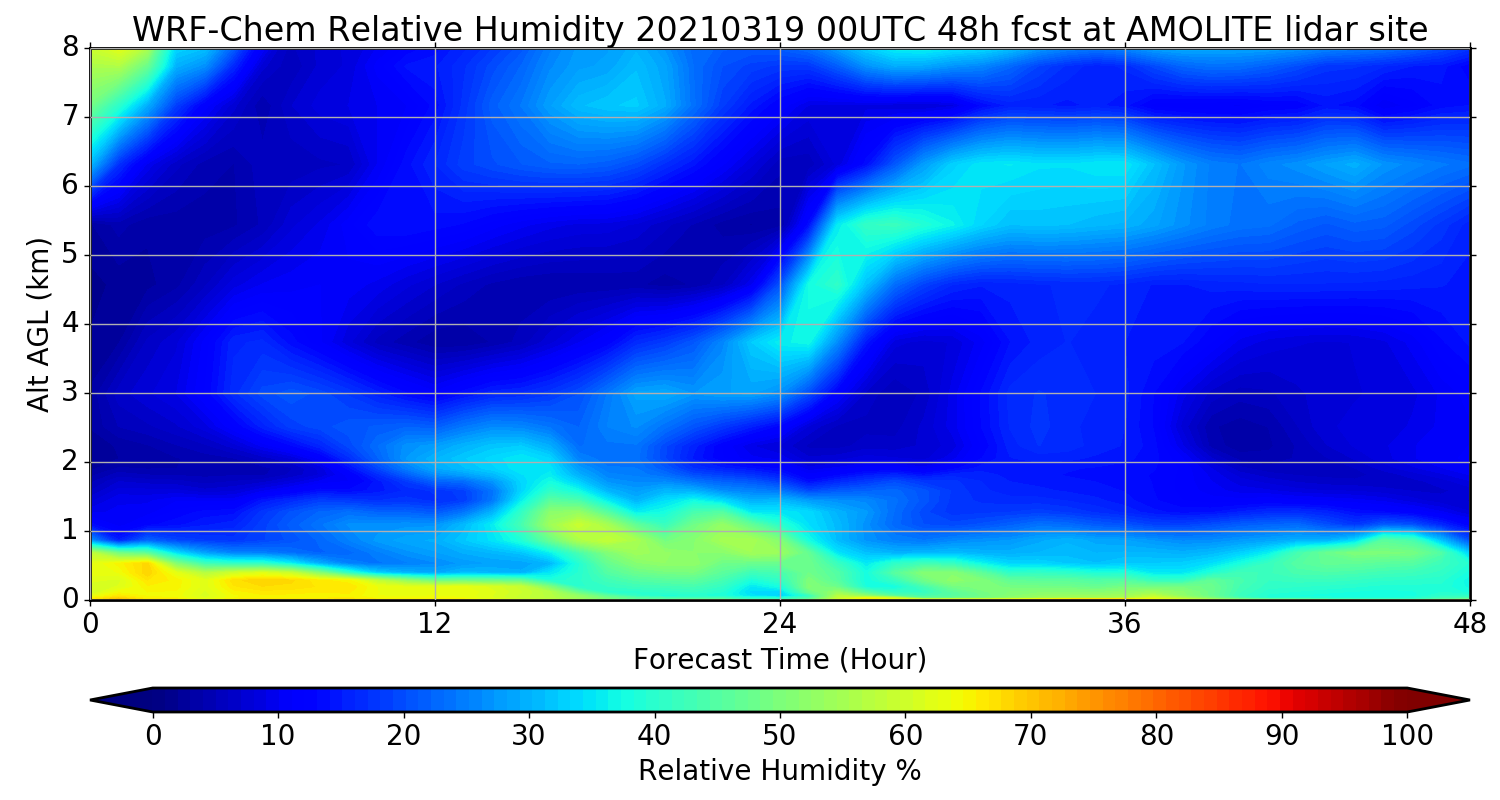 WRF-Chem Relative Humidity 20210319 00UTC 48h fcst at AMOLITE lidar site

Alt AGL (km)
8
7
6
5
4
3
2
1
0

0
12
24
36
48
Forecast Time (Hour)

0
10
20
30
40
50
60
70
80
90
100
Relative Humidity %